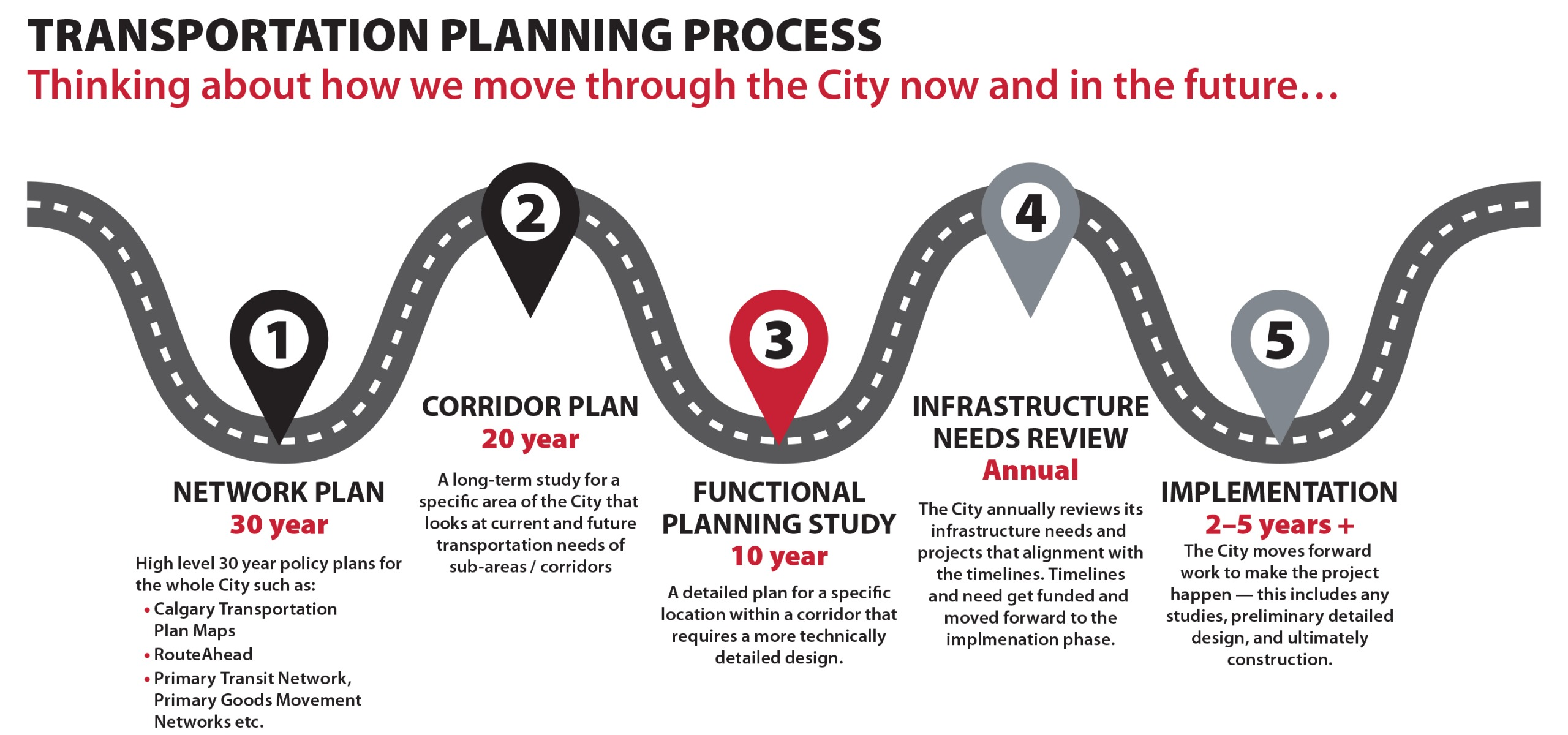 TRANSPORTATION PLANNING PROCESS
Thinking about how we move through the City now and in the future…

1

NETWORK PLAN
30 year

High level 30 year policy plans for the whole City such as:
• Calgary Transportation Plan Maps
• RouteAhead
• Primary Transit Network, Primary Goods Movement Networks etc.

2

CORRIDOR PLAN
20 year

A long-term study for a specific area of the City that looks at current and future transportation needs of sub-areas / corridors

3

FUNCTIONAL PLANNING STUDY
10 year

A detailed plan for a specific location within a corridor that requires a more technically detailed design.

4

INFRASTRUCTURE NEEDS REVIEW
Annual

The City annually reviews its infrastructure needs and projects that alignment with the timelines. Timelines and need get funded and moved forward to the implmenation phase.

5

IMPLEMENTATION
2–5 years +

The City moves forward work to make the project happen — this includes any studies, preliminary detailed design, and ultimately construction.